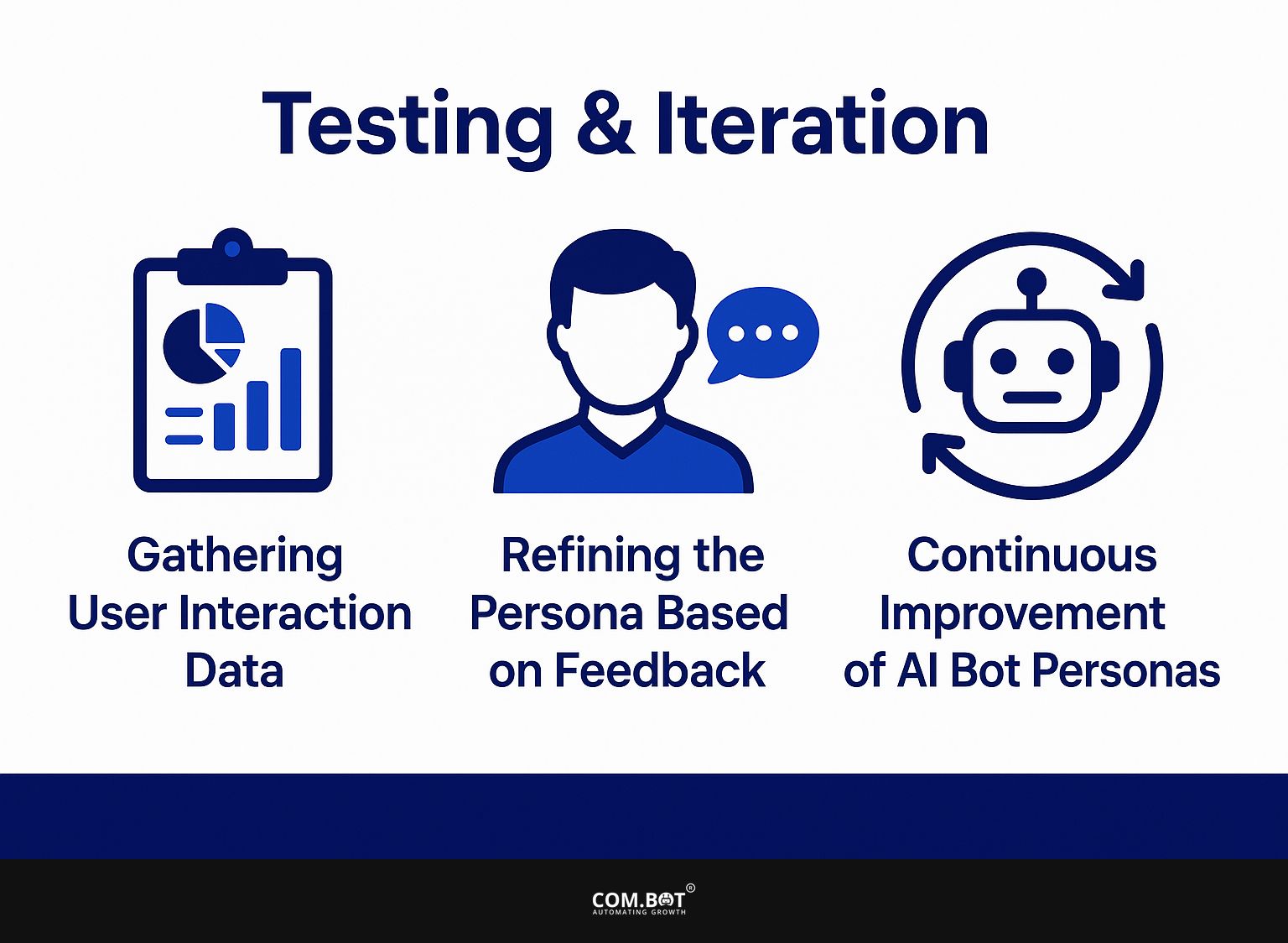 Testing & Iteration

Gathering User Interaction Data

Refining the Persona Based on Feedback

Continuous Improvement of AI Bot Personas

COM.BOT®
AUTOMATING GROWTH